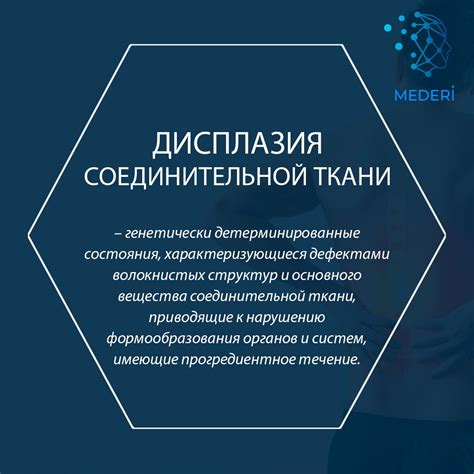 MEDERİ

ДИСПЛАЗИЯ
СОЕДИНИТЕЛЬНОЙ ТКАНИ

– генетически детерминированные состояния, характеризующиеся дефектами волокнистых структур и основного вещества соединительной ткани, приводящие к нарушению формообразования органов и систем, имеющие прогредиентное течение.